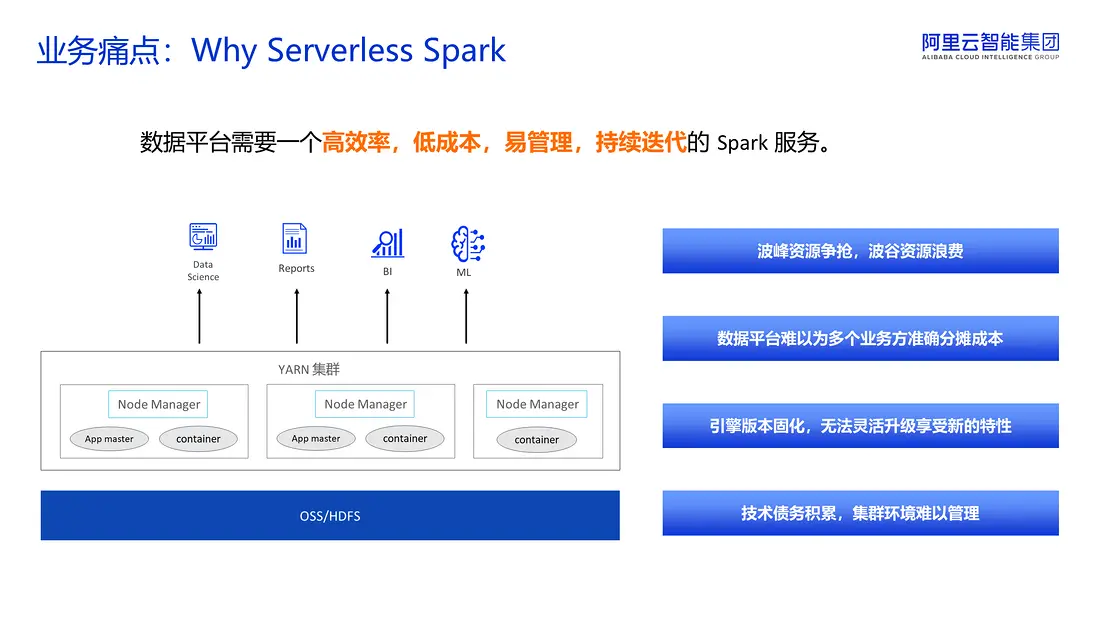 业务痛点：Why Serverless Spark

阿里云智能集团
ALIBABA CLOUD INTELLIGENCE GROUP

数据平台需要一个高效率，低成本，易管理，持续迭代的 Spark 服务。

Data Science

Reports

BI

ML

YARN 集群

Node Manager

App master

container

Node Manager

App master

container

Node Manager

container

OSS/HDFS

波峰资源争抢，波谷资源浪费

数据平台难以为多个业务方准确分摊成本

引擎版本固化，无法灵活升级享受新的特性

技术债务积累，集群环境难以管理